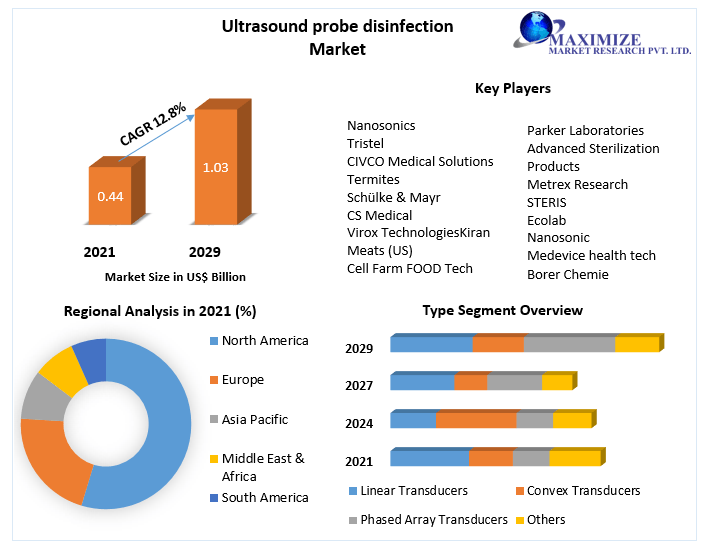 Ultrasound probe disinfection Market

MAXIMIZE
MARKET RESEARCH PVT. LTD.

CAGR 12.8%

0.44

1.03

2021

2029

Market Size in US$ Billion

Key Players

Nanosonics
Tristel
CIVCO Medical Solutions
Termites
Schülke & Mayr
CS Medical
Virox TechnologiesKiran Meats (US)
Cell Farm FOOD Tech

Parker Laboratories
Advanced Sterilization Products
Metrex Research
STERIS
Ecolab
Nanosonic
Medevice health tech
Borer Chemie

Regional Analysis in 2021 (%)

North America
Europe
Asia Pacific
Middle East & Africa
South America

Type Segment Overview

2029
2027
2024
2021

Linear Transducers
Convex Transducers
Phased Array Transducers
Others